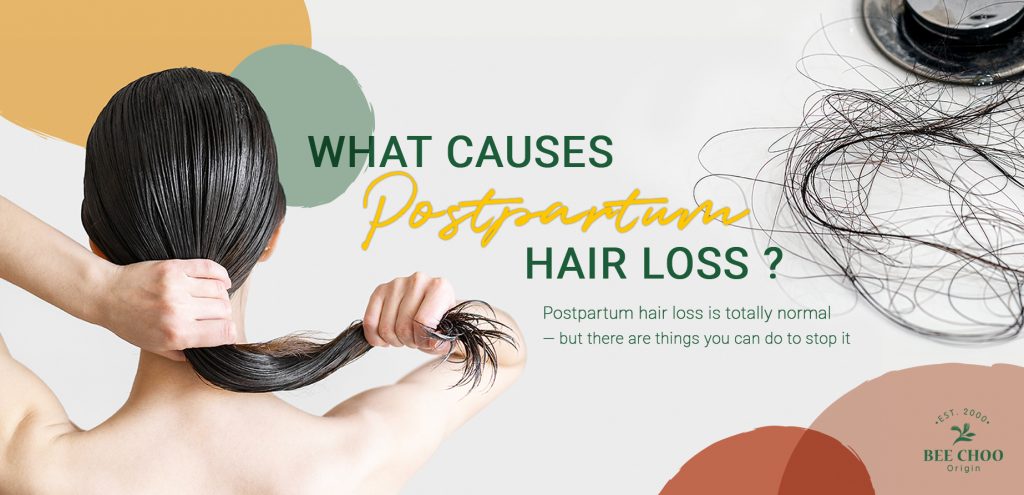 WHAT CAUSES
Postpartum
HAIR LOSS ?

Postpartum hair loss is totally normal — but there are things you can do to stop it

EST. 2000
BEE CHOO
Origin